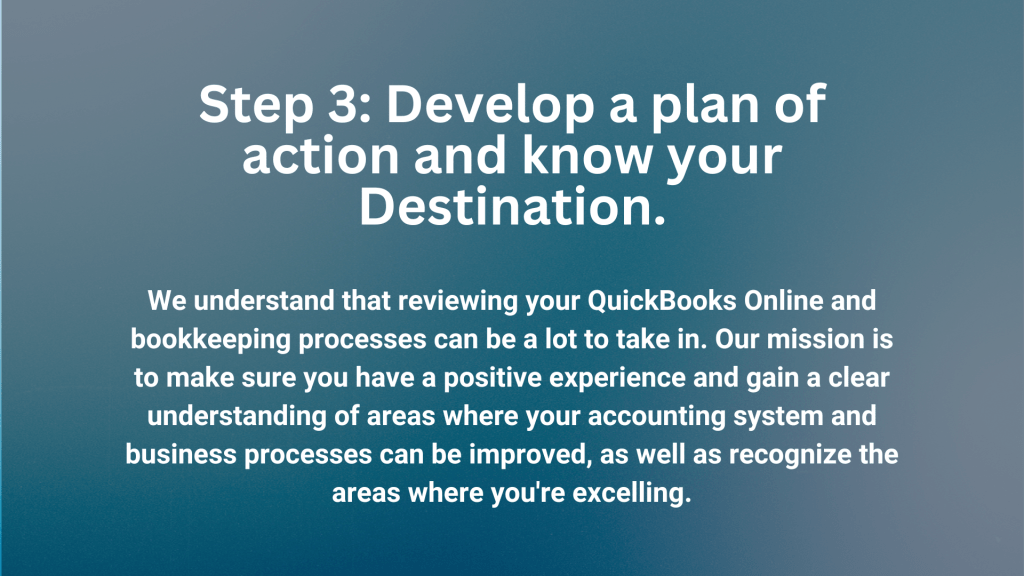 Step 3: Develop a plan of action and know your Destination.

We understand that reviewing your QuickBooks Online and bookkeeping processes can be a lot to take in. Our mission is to make sure you have a positive experience and gain a clear understanding of areas where your accounting system and business processes can be improved, as well as recognize the areas where you're excelling.